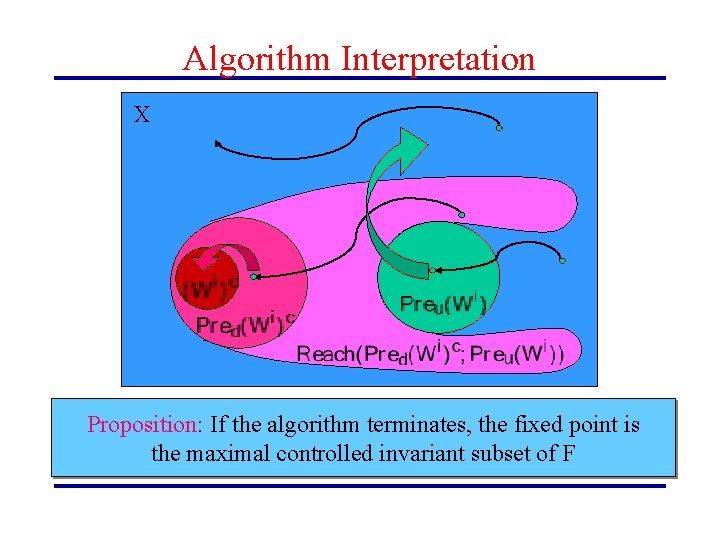 Algorithm Interpretation

X

$(W^i)^c$

$Pre_d(W^i)^c$

$Pre_u(W^i)$

$Reach(Pre_d(W^i)^c; Pre_u(W^i))$

Proposition: If the algorithm terminates, the fixed point is the maximal controlled invariant subset of F